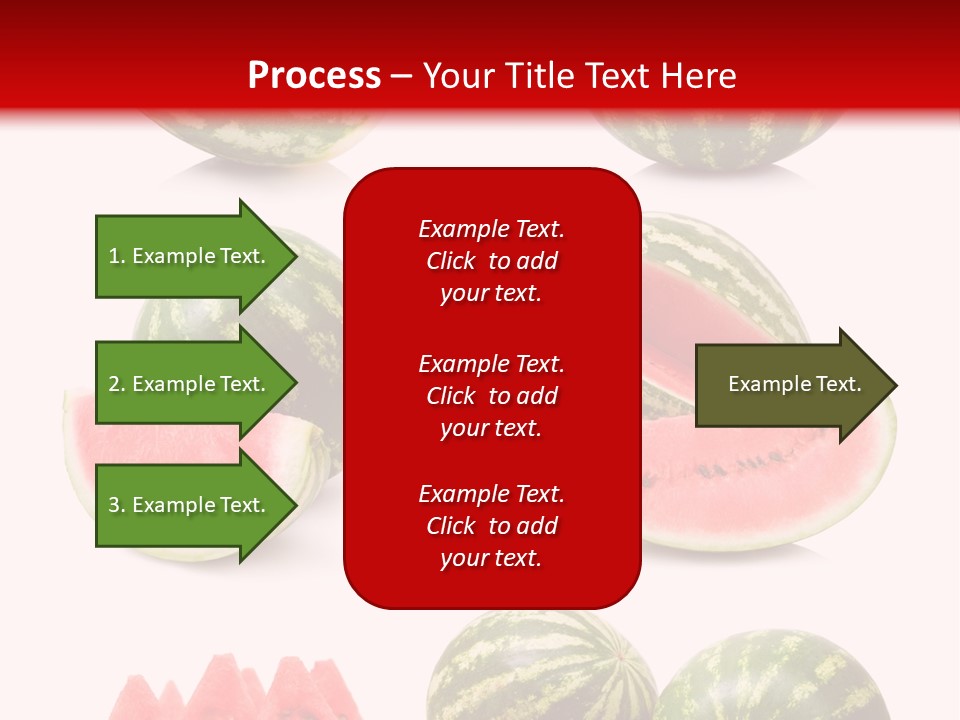 Process – Your Title Text Here

1. Example Text.

2. Example Text.

3. Example Text.

Example Text. Click to add your text.

Example Text. Click to add your text.

Example Text. Click to add your text.

Example Text.